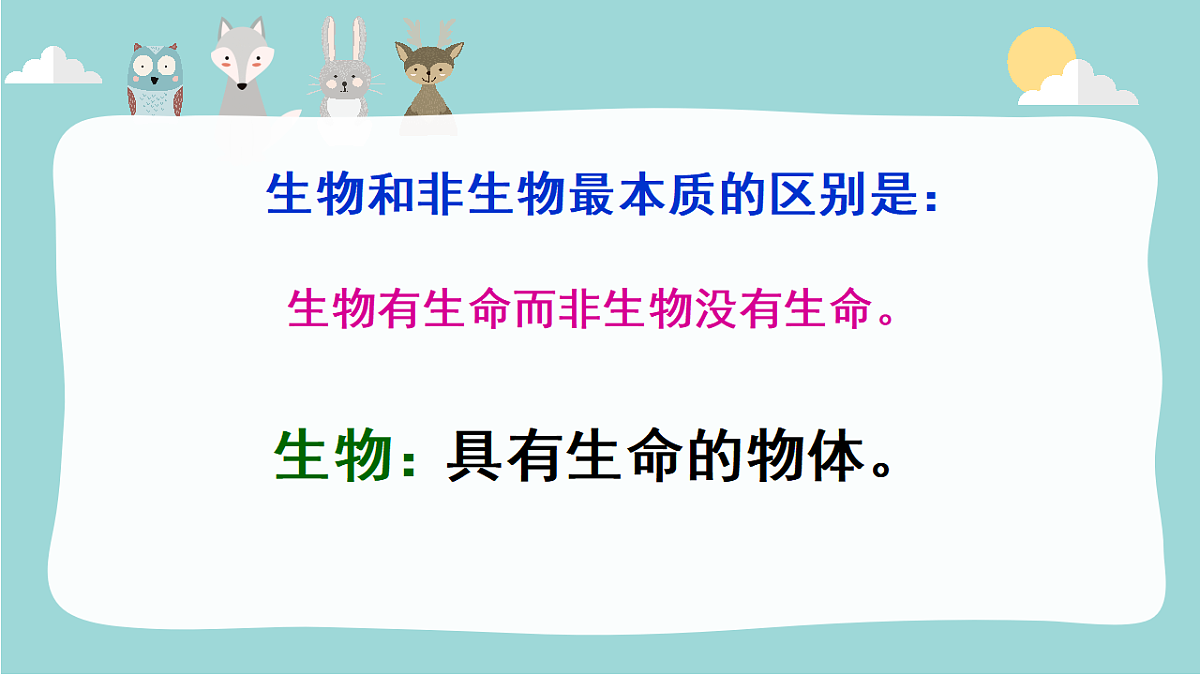 生物和非生物最本质的区别是：

生物有生命而非生物没有生命。

生物：具有生命的物体。